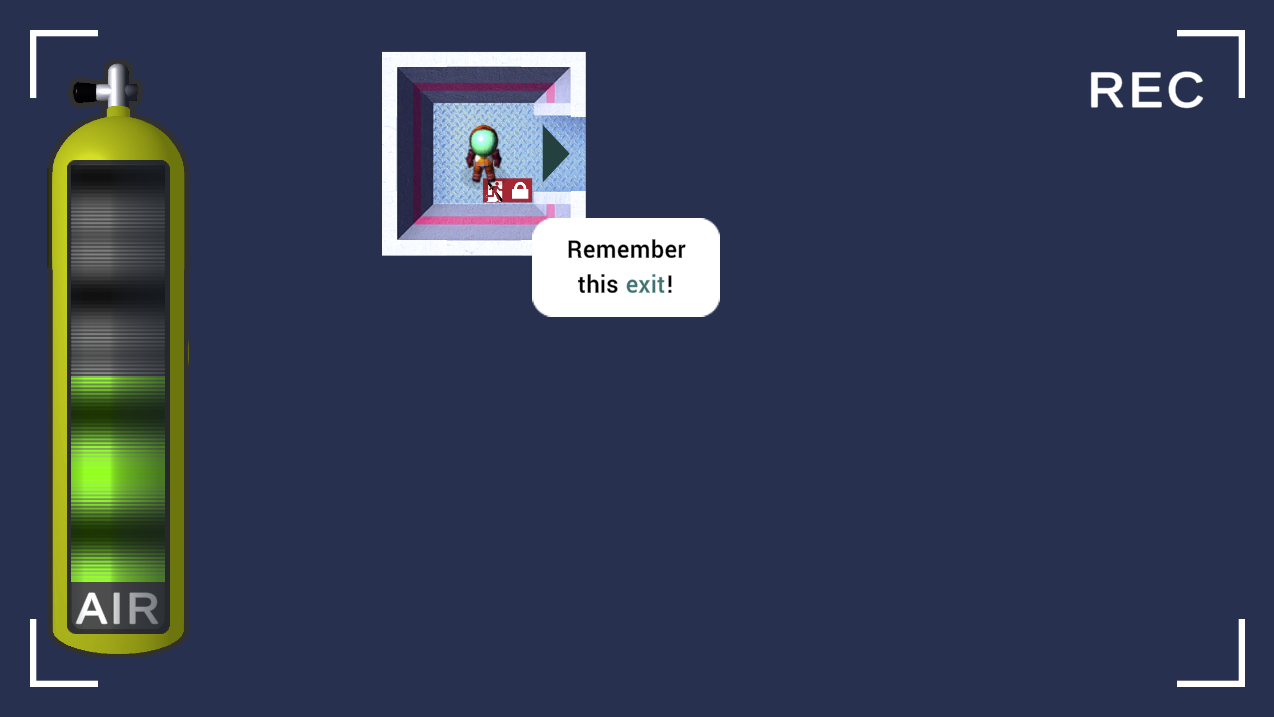 REC

Remember this exit!

AIR